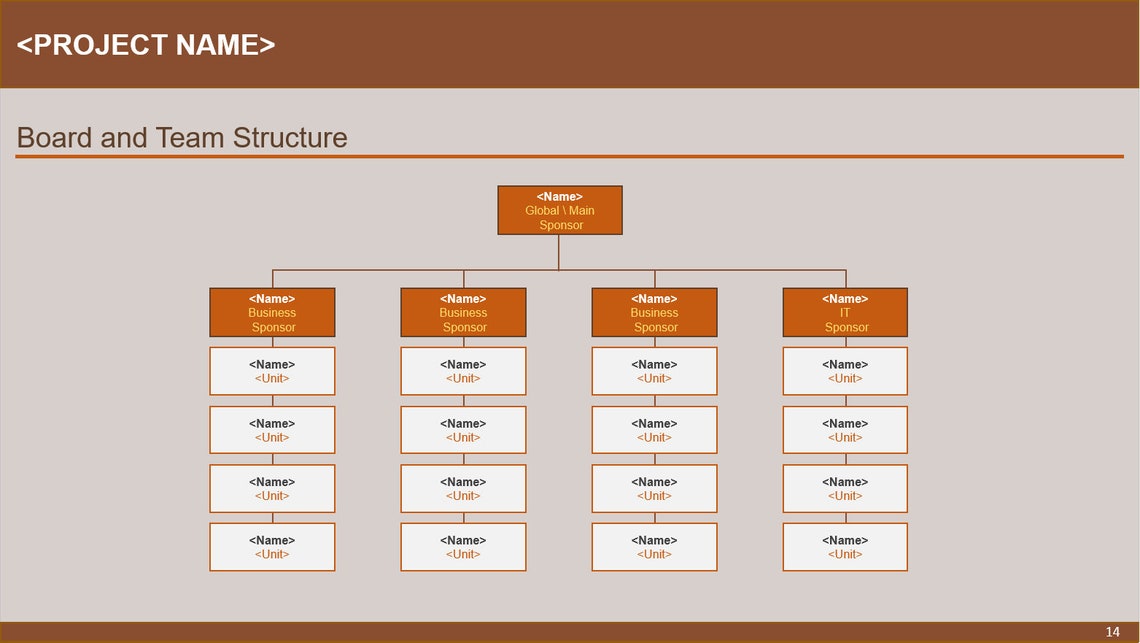 <PROJECT NAME>

Board and Team Structure

<Name>
Global \ Main Sponsor

<Name>
Business Sponsor

<Name>
<Unit>

<Name>
<Unit>

<Name>
<Unit>

<Name>
<Unit>

<Name>
Business Sponsor

<Name>
<Unit>

<Name>
<Unit>

<Name>
<Unit>

<Name>
<Unit>

<Name>
Business Sponsor

<Name>
<Unit>

<Name>
<Unit>

<Name>
<Unit>

<Name>
<Unit>

<Name>
IT Sponsor

<Name>
<Unit>

<Name>
<Unit>

<Name>
<Unit>

<Name>
<Unit>

14